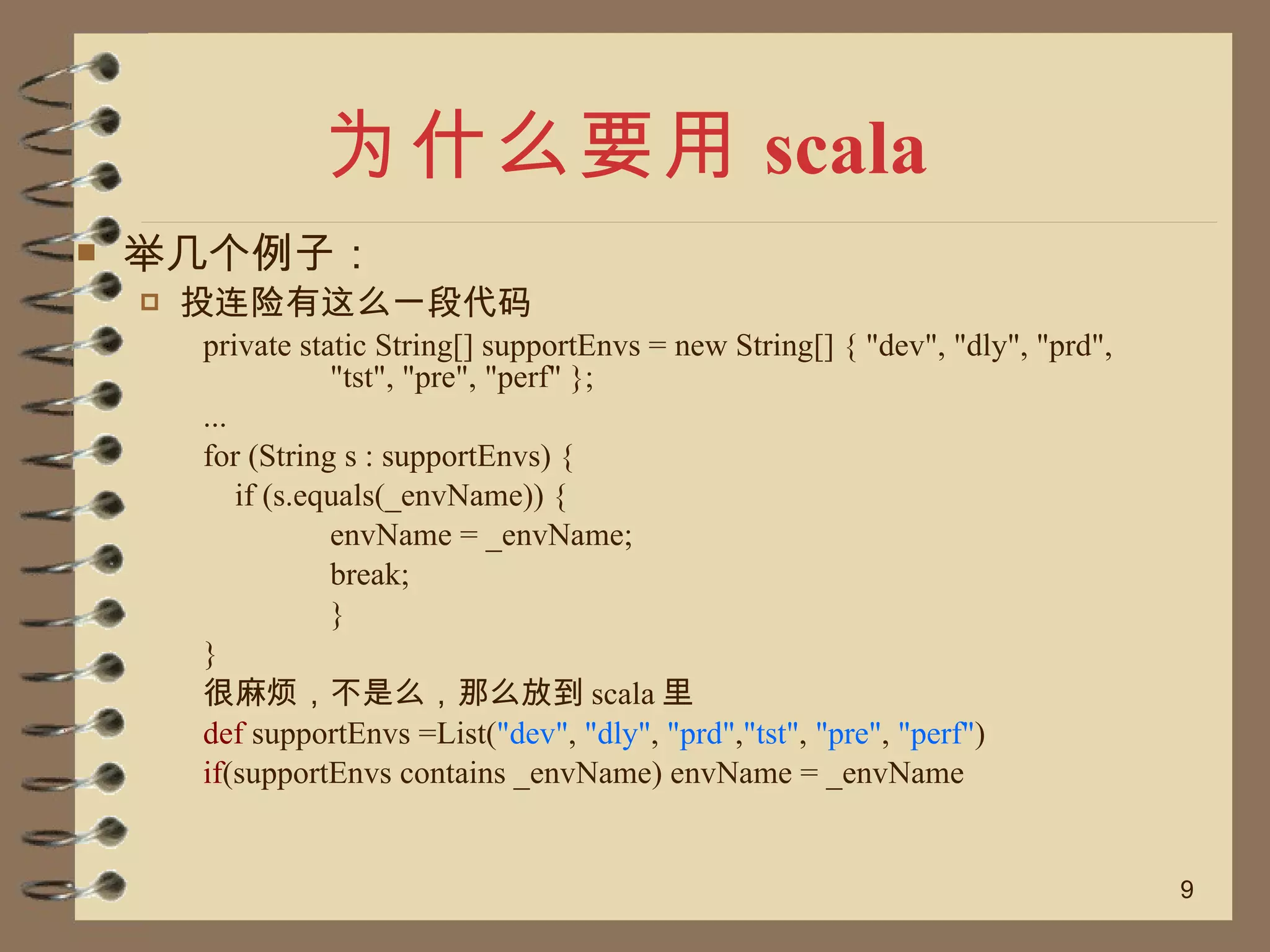 为什么要用 scala

举几个例子：

投连险有这么一段代码

private static String[] supportEnvs = new String[] { "dev", "dly", "prd", "tst", "pre", "perf" };
...
for (String s : supportEnvs) {
if (s.equals(_envName)) {
envName = _envName;
break;
}
}

很麻烦，不是么，那么放到 scala 里

def supportEnvs =List("dev", "dly", "prd","tst", "pre", "perf")
if(supportEnvs contains _envName) envName = _envName

9